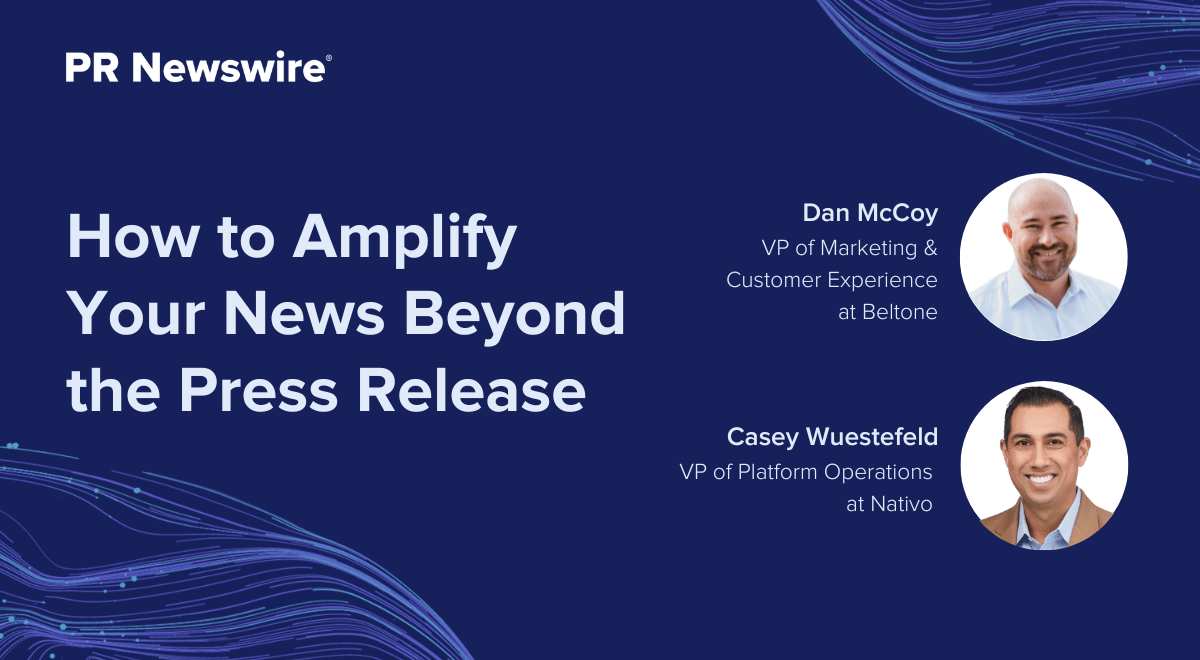 PR Newswire®

How to Amplify Your News Beyond the Press Release

Dan McCoy
VP of Marketing & Customer Experience at Beltone

Casey Wuestefeld
VP of Platform Operations at Nativo